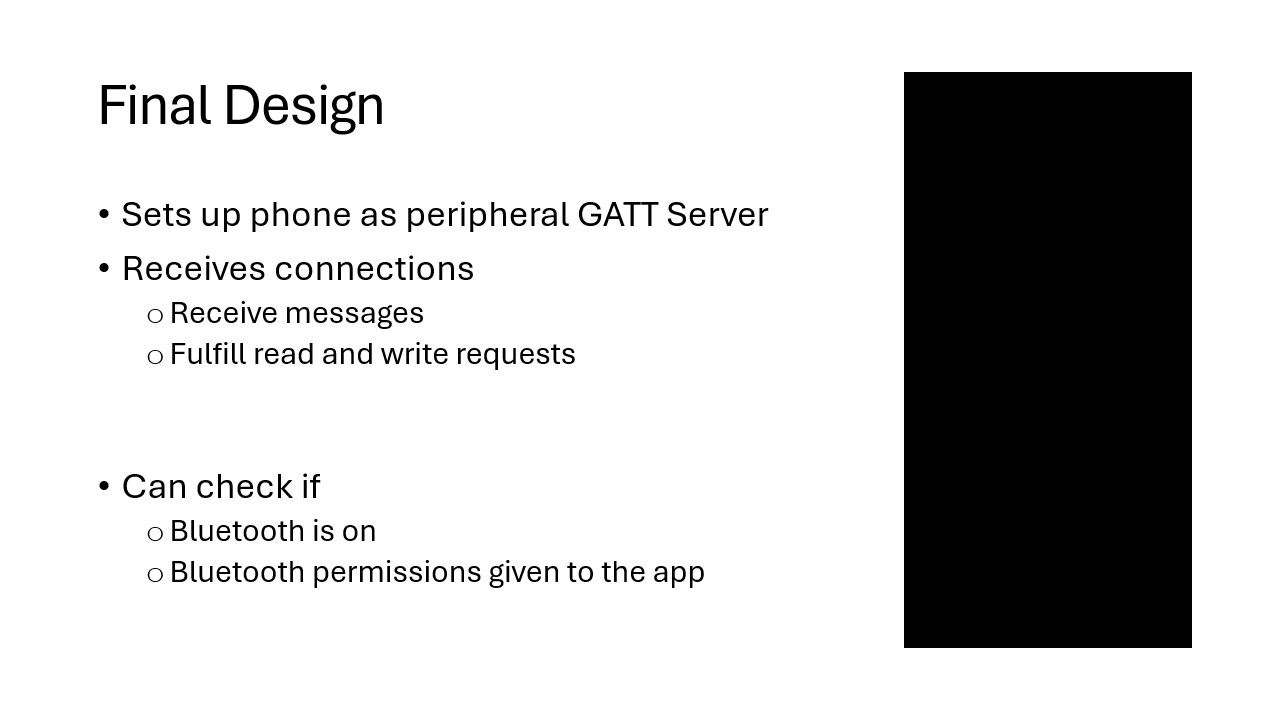 Final Design

• Sets up phone as peripheral GATT Server
• Receives connections
  o Receive messages
  o Fulfill read and write requests

• Can check if
  o Bluetooth is on
  o Bluetooth permissions given to the app